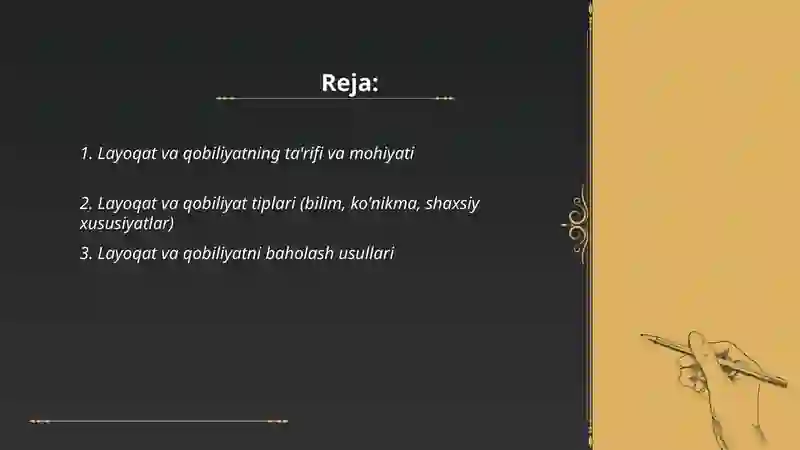 Reja:

1. Layoqat va qobiliyatning ta'rifi va mohiyati

2. Layoqat va qobiliyat tiplari (bilim, ko'nikma, shaxsiy xususiyatlar)

3. Layoqat va qobiliyatni baholash usullari